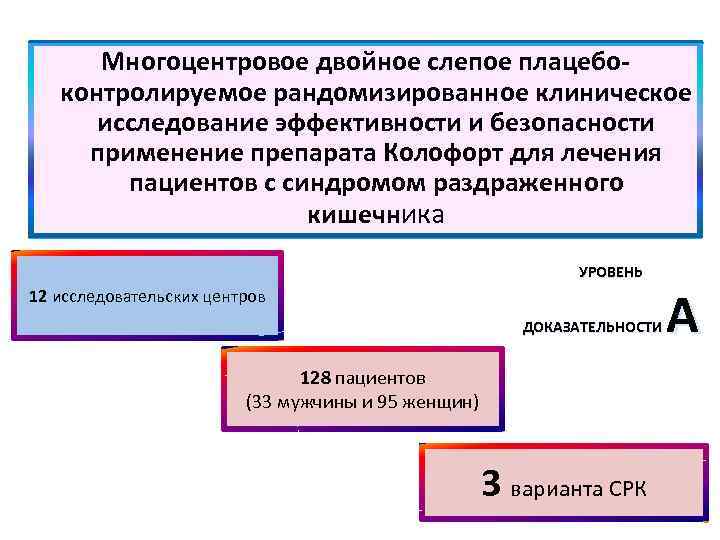 Многоцентровое двойное слепое плацебо-контролируемое рандомизированное клиническое исследование эффективности и безопасности применение препарата Колофорт для лечения пациентов с синдромом раздраженного кишечника

12 исследовательских центров

УРОВЕНЬ

ДОКАЗАТЕЛЬНОСТИ А

128 пациентов
(33 мужчины и 95 женщин)

3 варианта СРК